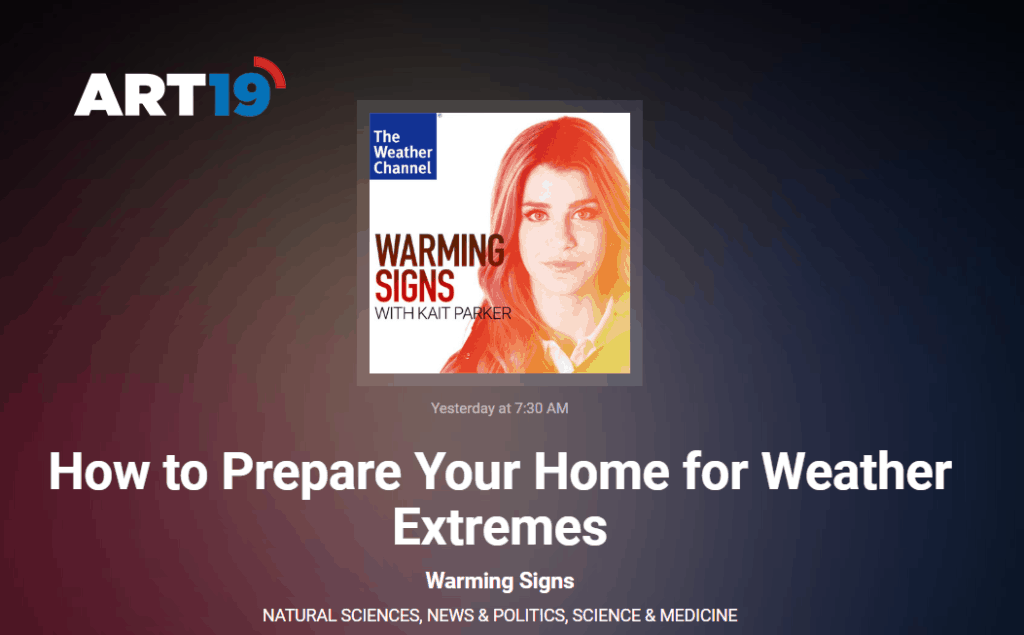 ART19

The Weather Channel

WARMING SIGNS
WITH KAIT PARKER

Yesterday at 7:30 AM

How to Prepare Your Home for Weather Extremes

Warming Signs

NATURAL SCIENCES, NEWS & POLITICS, SCIENCE & MEDICINE